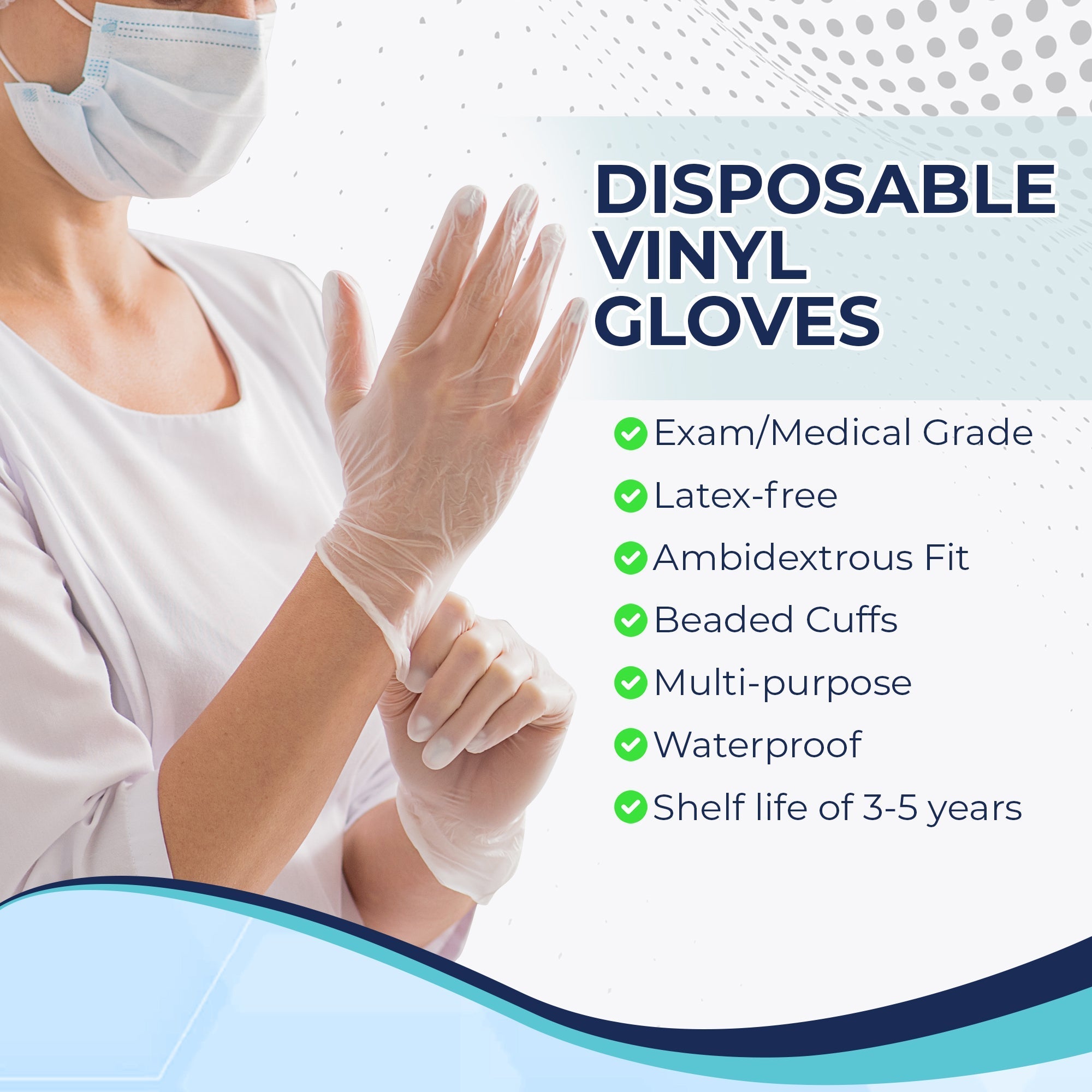 DISPOSABLE VINYL GLOVES

Exam/Medical Grade
Latex-free
Ambidextrous Fit
Beaded Cuffs
Multi-purpose
Waterproof
Shelf life of 3-5 years